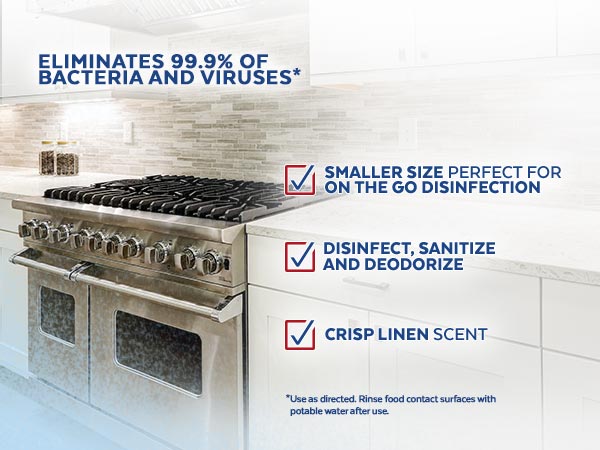 ELIMINATES 99.9% OF BACTERIA AND VIRUSES*

SMALLER SIZE PERFECT FOR ON THE GO DISINFECTION

DISINFECT, SANITIZE AND DEODORIZE

CRISP LINEN SCENT

*Use as directed. Rinse food contact surfaces with potable water after use.